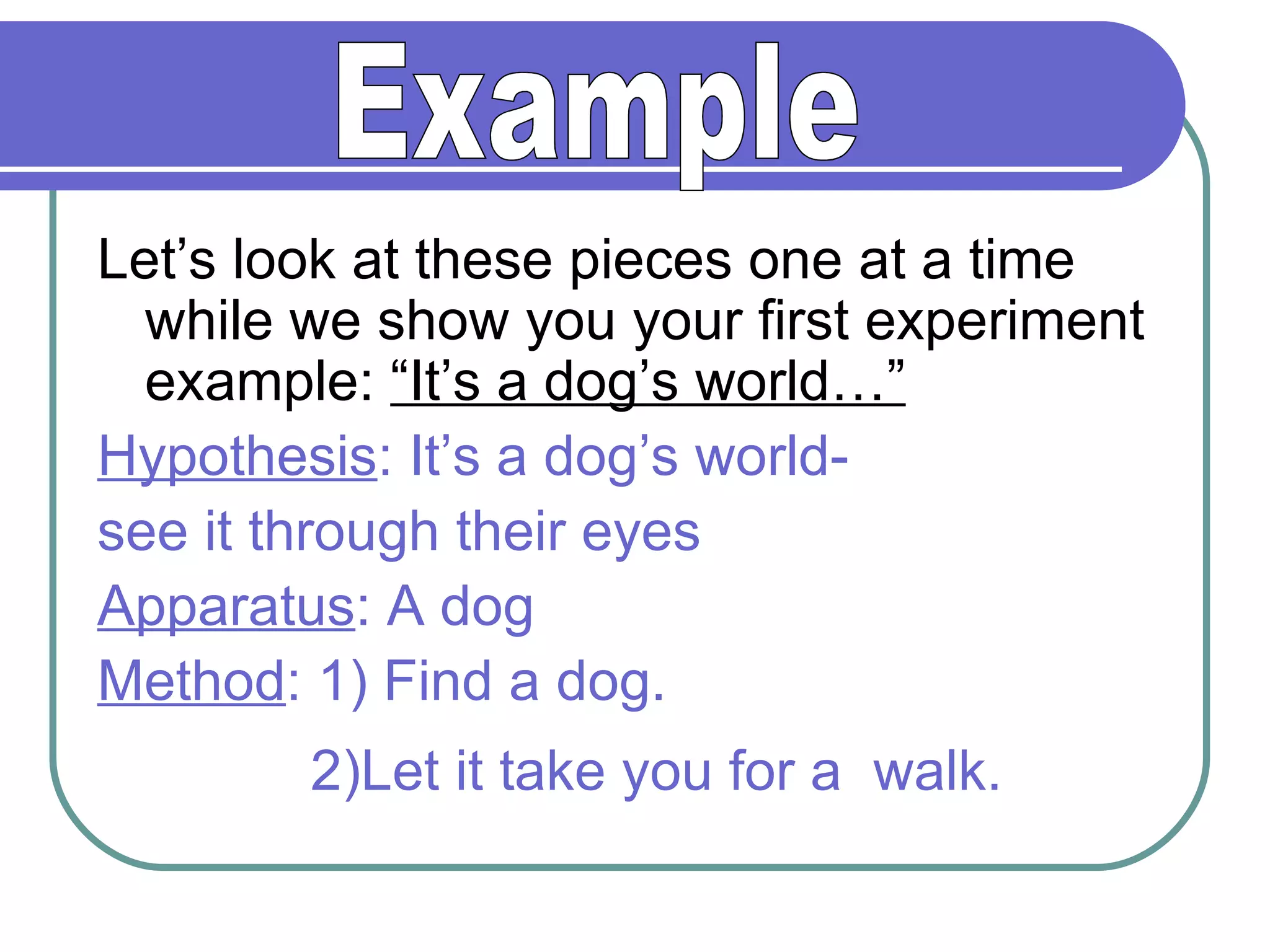 Example

Let’s look at these pieces one at a time while we show you your first experiment example: “It’s a dog’s world…”

Hypothesis: It’s a dog’s world-

see it through their eyes

Apparatus: A dog

Method: 1) Find a dog.

2)Let it take you for a  walk.